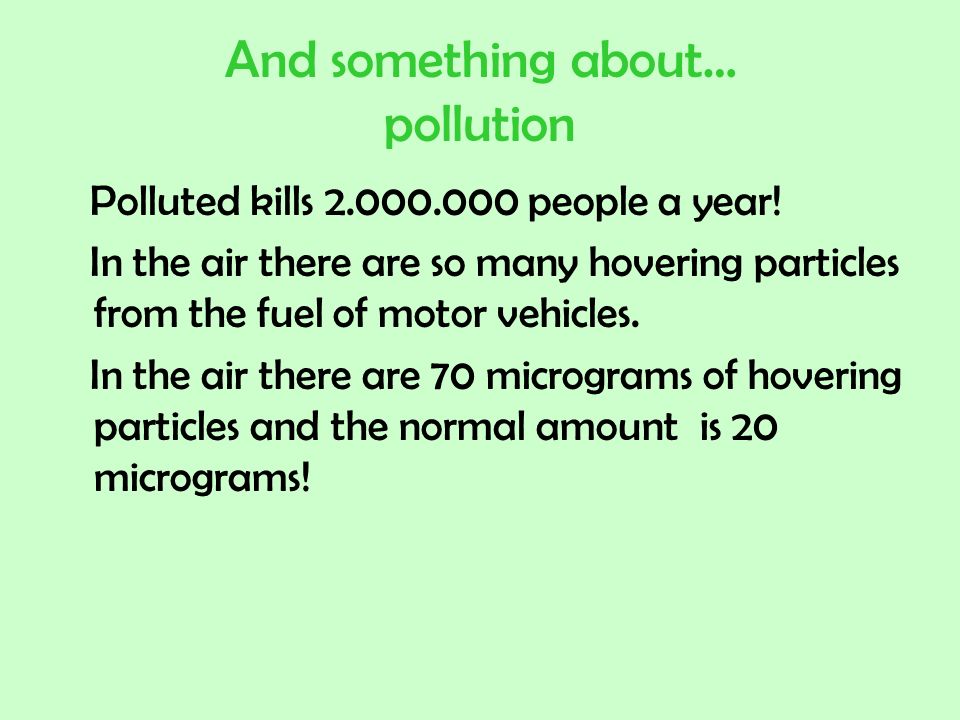 And something about...
pollution

Polluted kills 2.000.000 people a year!

In the air there are so many hovering particles from the fuel of motor vehicles.

In the air there are 70 micrograms of hovering particles and the normal amount is 20 micrograms!